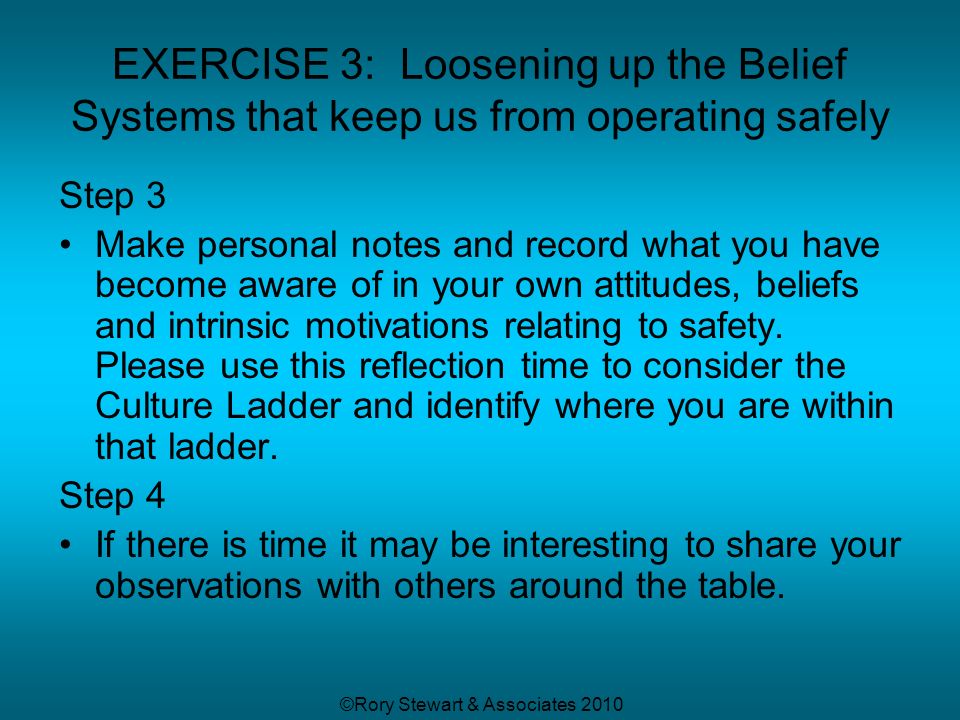 EXERCISE 3: Loosening up the Belief Systems that keep us from operating safely

Step 3

• Make personal notes and record what you have become aware of in your own attitudes, beliefs and intrinsic motivations relating to safety. Please use this reflection time to consider the Culture Ladder and identify where you are within that ladder.

Step 4

• If there is time it may be interesting to share your observations with others around the table.

©Rory Stewart & Associates 2010